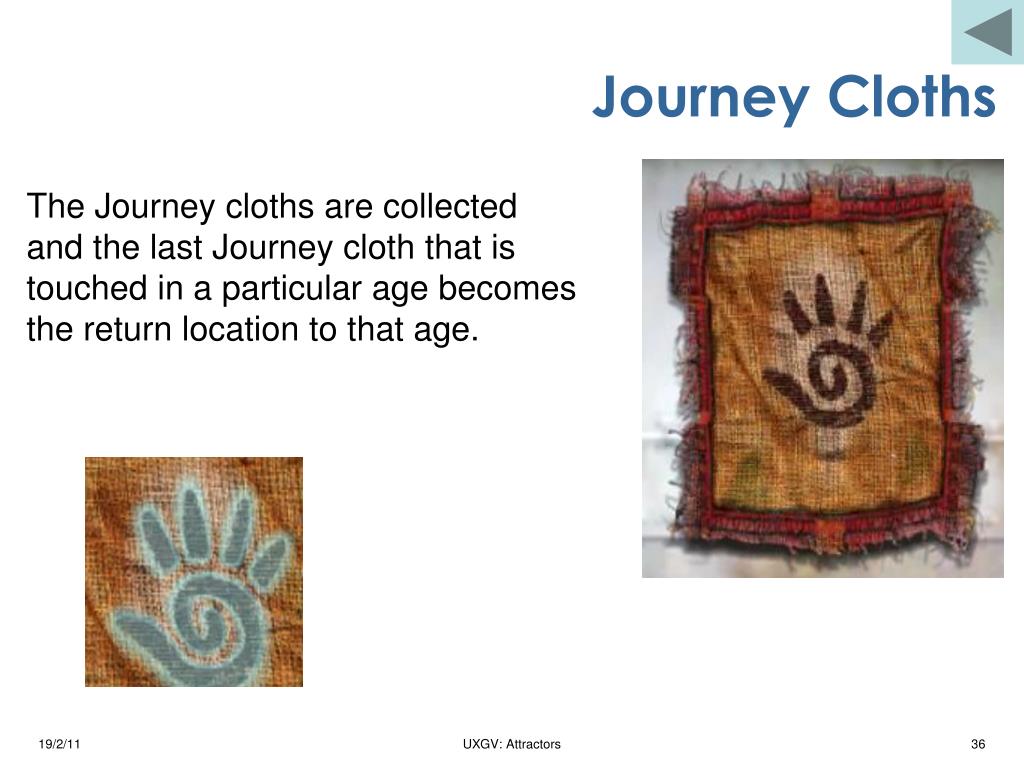 Journey Cloths

The Journey cloths are collected and the last Journey cloth that is touched in a particular age becomes the return location to that age.

19/2/11

UXGV: Attractors

36